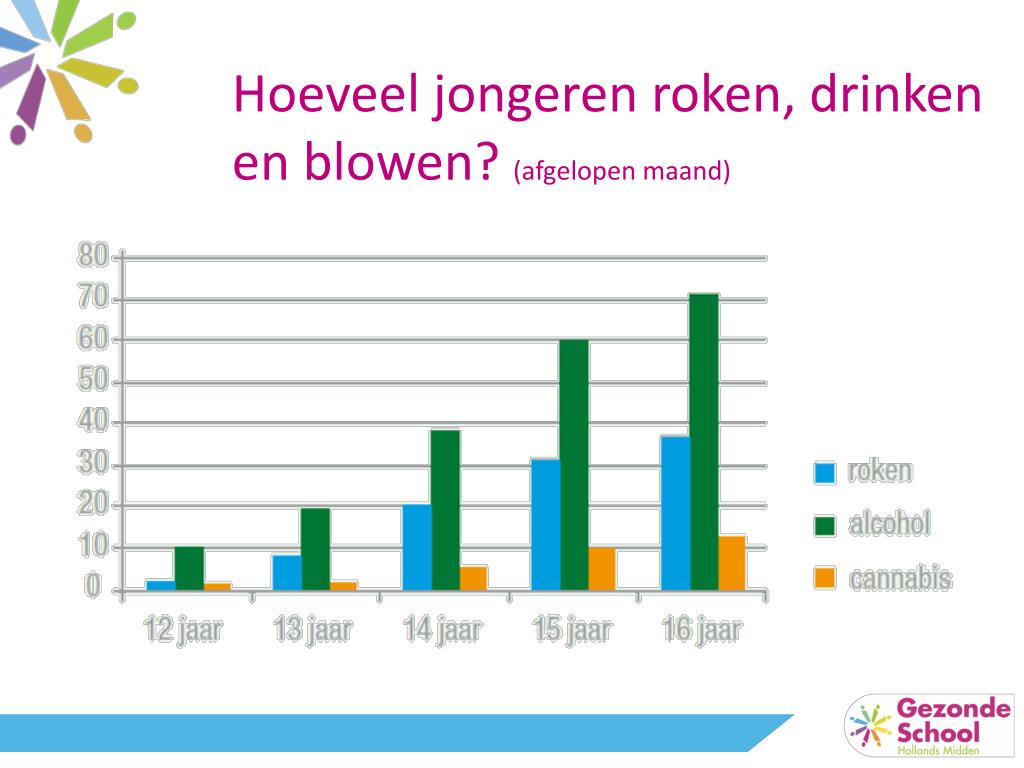 Hoeveel jongeren roken, drinken en blowen? (afgelopen maand)

80
70
60
50
40
30
20
10
0

12 jaar
13 jaar
14 jaar
15 jaar
16 jaar

roken
alcohol
cannabis

Gezonde School
Hollands Midden